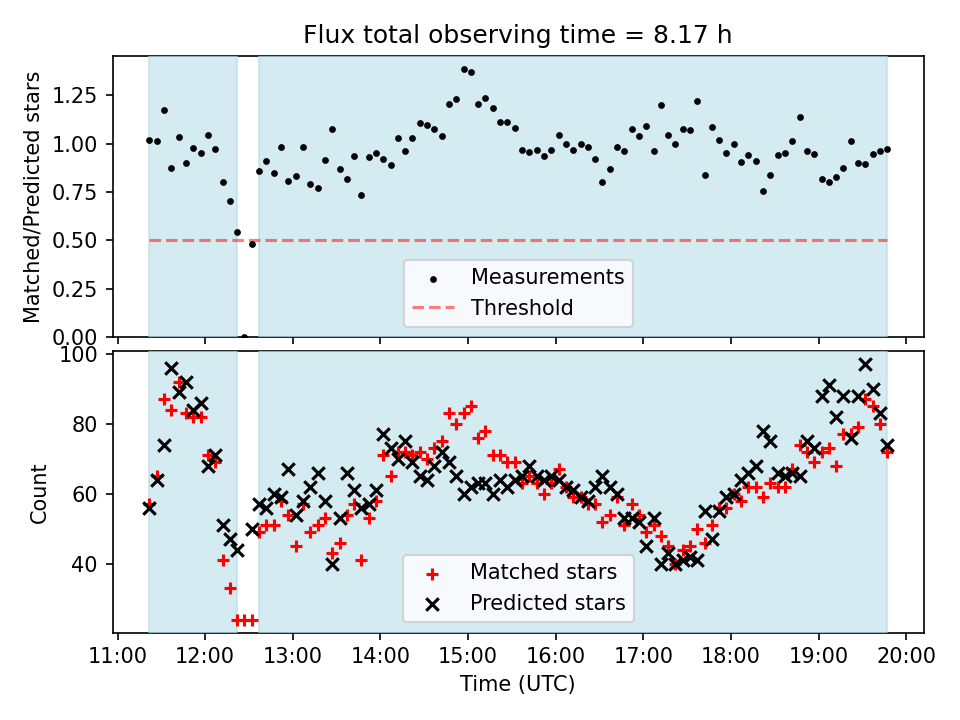 Flux total observing time = 8.17 h

Matched/Predicted stars

1.25
1.00
0.75
0.50
0.25
0.00

Measurements
Threshold

Count

100
80
60
40

Matched stars
Predicted stars

11:00 12:00 13:00 14:00 15:00 16:00 17:00 18:00 19:00 20:00
Time (UTC)